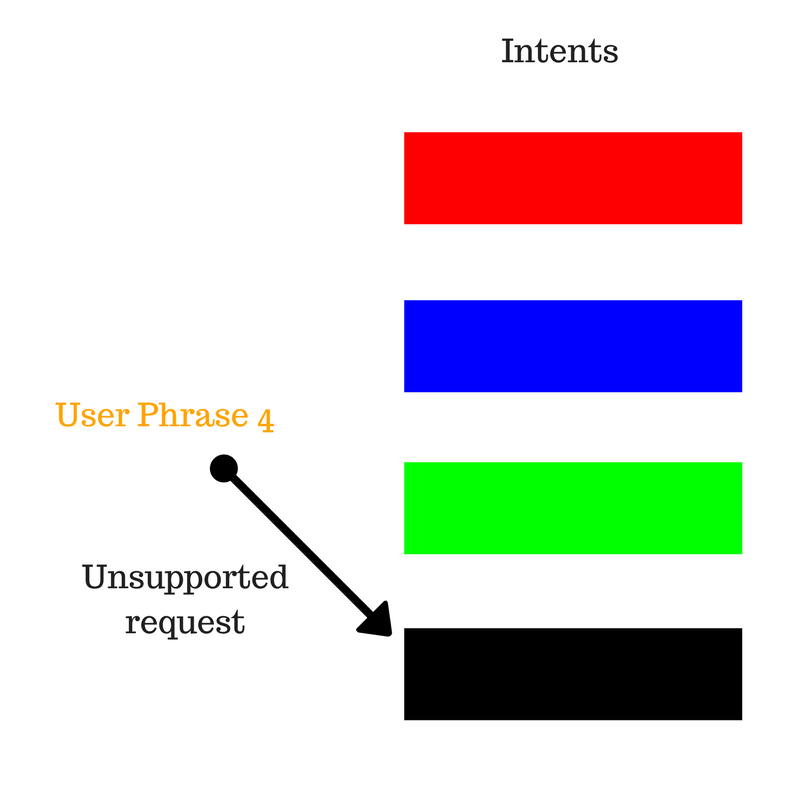 Intents

User Phrase 4

Unsupported request